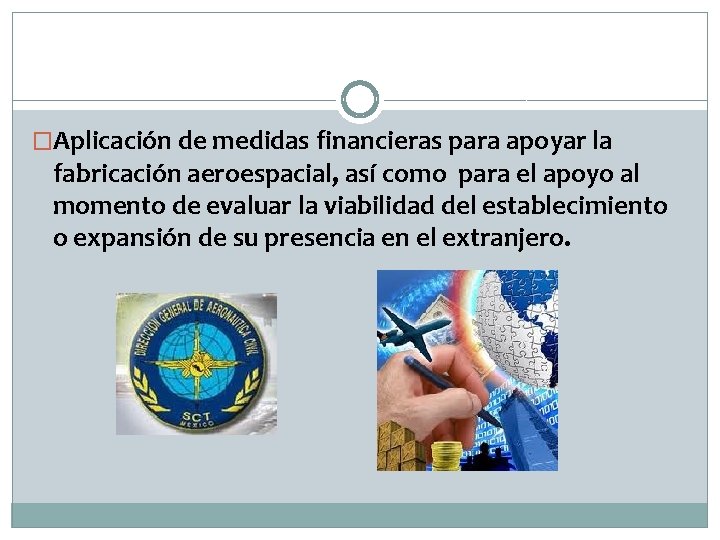 □Aplicación de medidas financieras para apoyar la fabricación aeroespacial, así como para el apoyo al momento de evaluar la viabilidad del establecimiento o expansión de su presencia en el extranjero.

DIRECCION GENERAL DE AERONAUTICA CIVIL
SCT
MEXICO